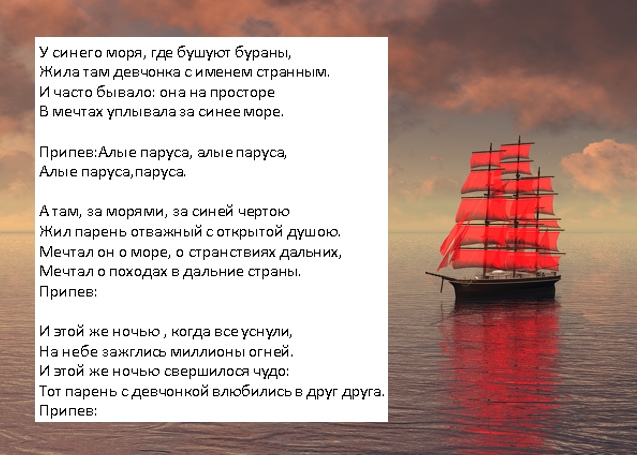 У синего моря, где бушуют бураны,
Жила там девчонка с именем странным.
И часто бывало: она на просторе
В мечтах уплывала за синее море.

Припев:Алые паруса, алые паруса,
Алые паруса,паруса.

А там, за морями, за синей чертою
Жил парень отважный с открытой душою.
Мечтал он о море, о странствиях дальних,
Мечтал о походах в дальние страны.
Припев:

И этой же ночью , когда все уснули,
На небе зажглись миллионы огней.
И этой же ночью свершилося чудо:
Тот парень с девчонкой влюбились в друг друга.
Припев: